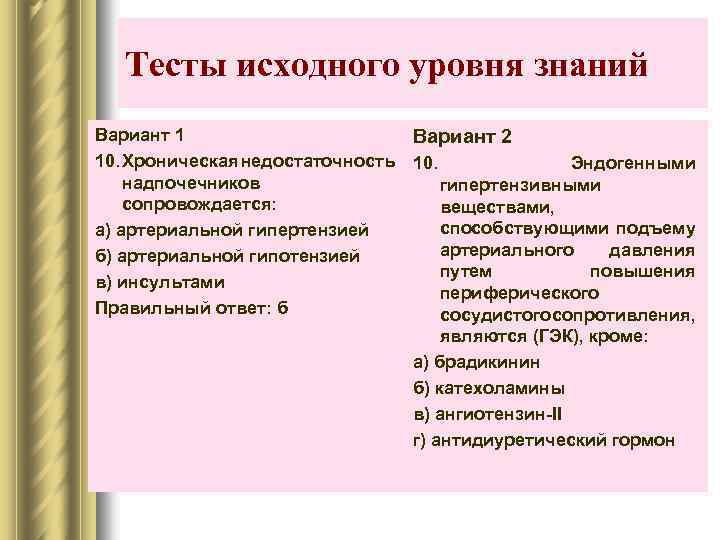 Тесты исходного уровня знаний

Вариант 1

10. Хроническая недостаточность надпочечников сопровождается:

а) артериальной гипертензией

б) артериальной гипотензией

в) инсультами

Правильный ответ: б

Вариант 2

10. Эндогенными гипертензивными веществами, способствующими подъему артериального давления путем повышения периферического сосудистогосопротивления, являются (ГЭК), кроме:

а) брадикинин

б) катехоламины

в) ангиотензин-II

г) антидиуретический гормон